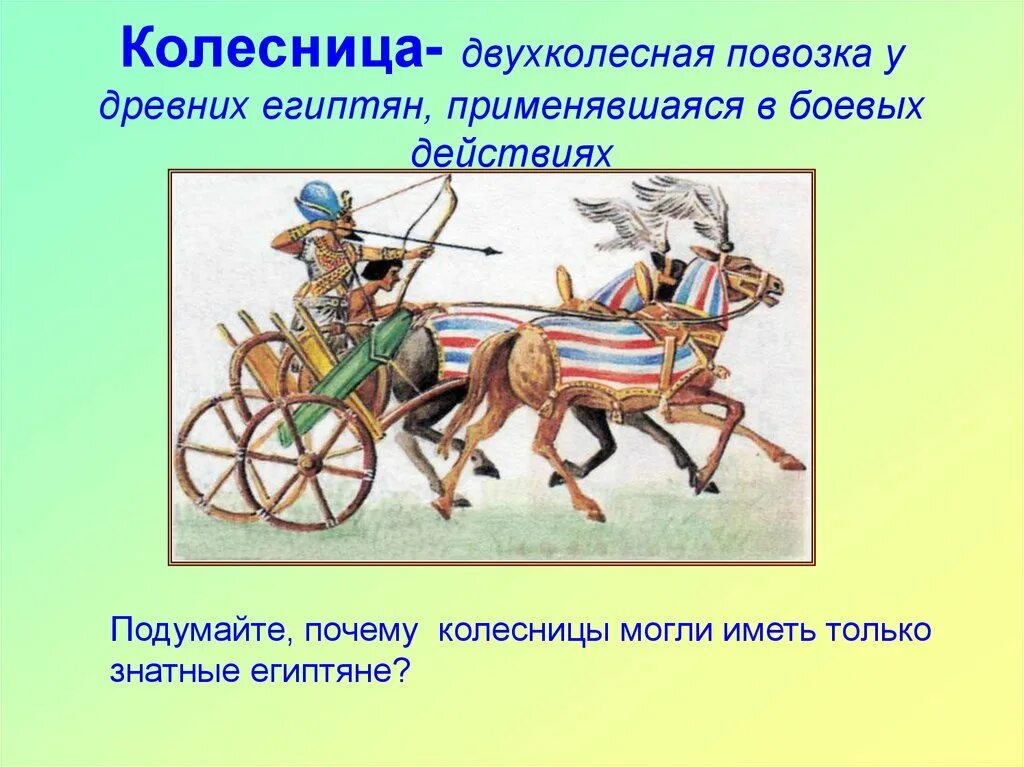 Колесница- двухколесная повозка у древних египтян, применявшаяся в боевых действиях

Подумайте, почему колесницы могли иметь только знатные египтяне?